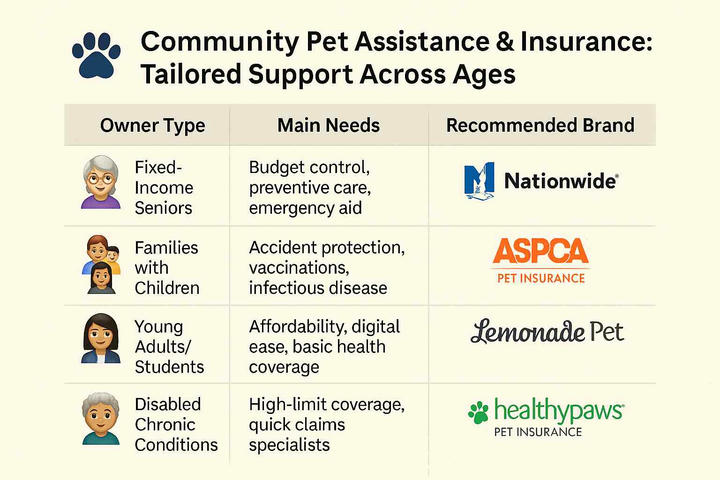 Community Pet Assistance & Insurance: Tailored Support Across Ages

| Owner Type | Main Needs | Recommended Brand |
|---|---|---|
| Fixed-Income Seniors | Budget control, preventive care, emergency aid | Nationwide |
| Families with Children | Accident protection, vaccinations, infectious disease | ASPCA PET INSURANCE |
| Young Adults/ Students | Affordability, digital ease, basic health coverage | Lemonade Pet |
| Disabled Chronic Conditions | High-limit coverage, quick claims specialists | healthypaws PET INSURANCE |